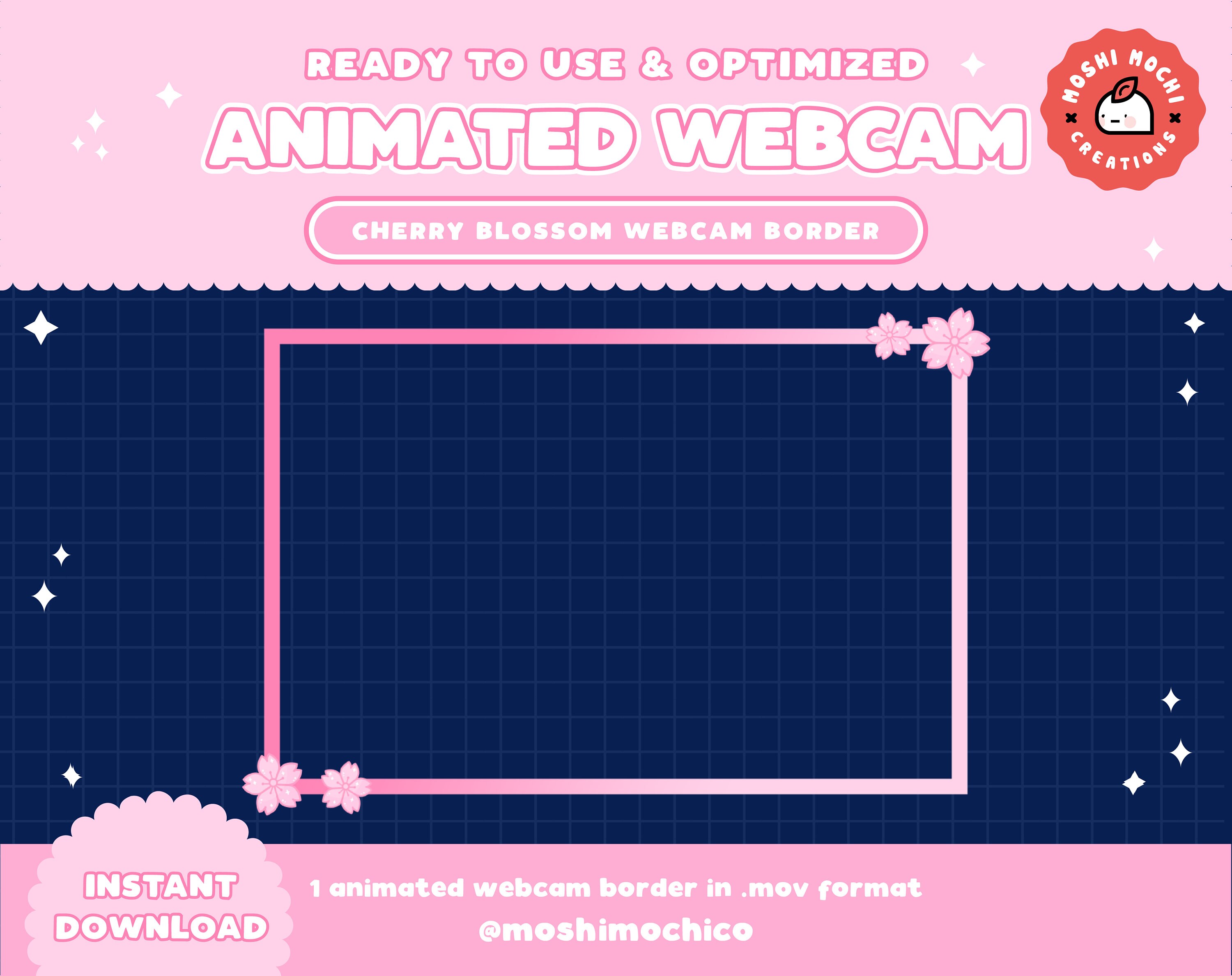 READY TO USE & OPTIMIZED

ANIMATED WEBCAM

MOSHI MOCHI CREATIONS

CHERRY BLOSSOM WEBCAM BORDER

INSTANT DOWNLOAD

1 animated webcam border in .mov format

@moshimochico